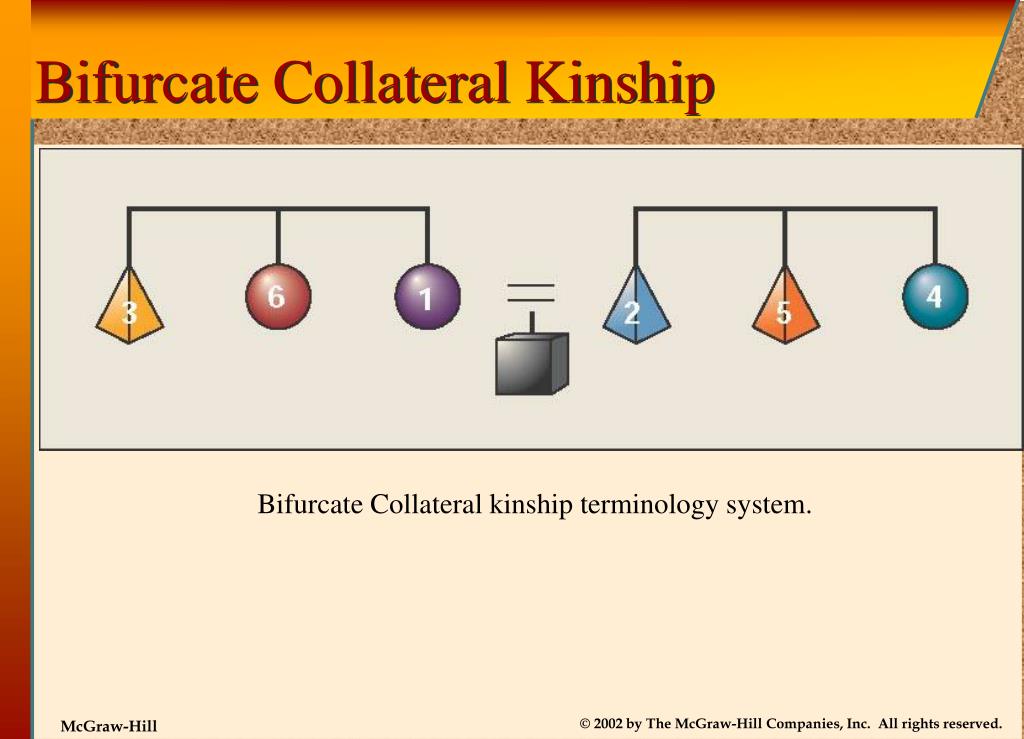 Bifurcate Collateral Kinship

3 6 1 2 5 4

Bifurcate Collateral kinship terminology system.

McGraw-Hill

© 2002 by The McGraw-Hill Companies, Inc. All rights reserved.